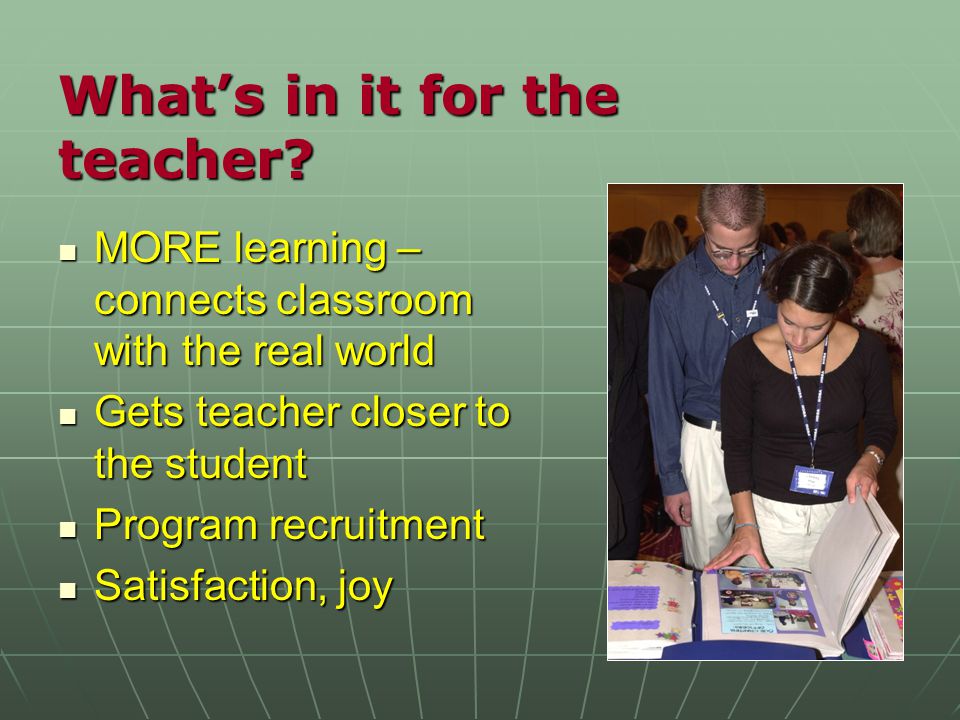 What's in it for the teacher?

- MORE learning – connects classroom with the real world
- Gets teacher closer to the student
- Program recruitment
- Satisfaction, joy